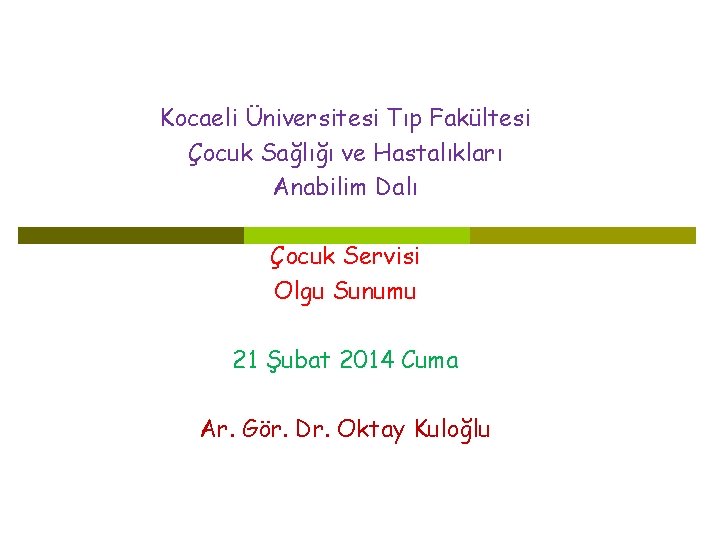 Kocaeli Üniversitesi Tıp Fakültesi
Çocuk Sağlığı ve Hastalıkları
Anabilim Dalı

Çocuk Servisi
Olgu Sunumu

21 Şubat 2014 Cuma

Ar. Gör. Dr. Oktay Kuloğlu